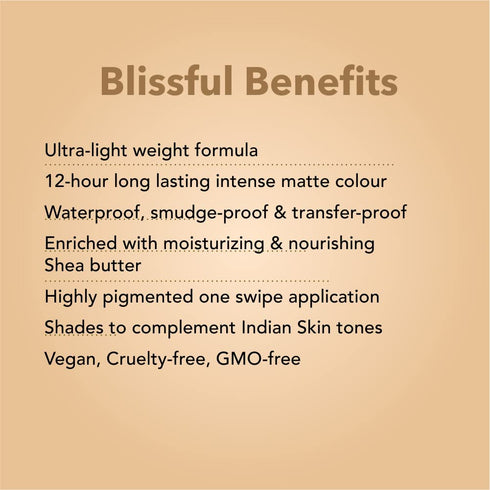 Blissful Benefits

Ultra-light weight formula

12-hour long lasting intense matte colour

Waterproof, smudge-proof & transfer-proof

Enriched with moisturizing & nourishing Shea butter

Highly pigmented one swipe application

Shades to complement Indian Skin tones

Vegan, Cruelty-free, GMO-free